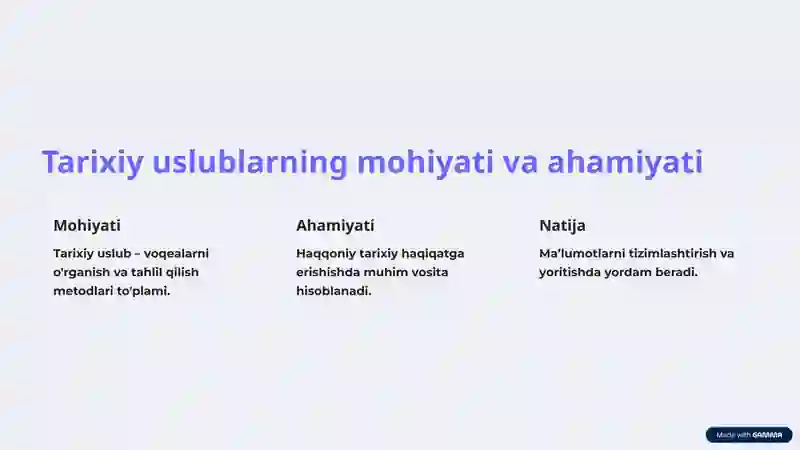 Tarixiy uslublarning mohiyati va ahamiyati

Mohiyati

Tarixiy uslub – voqealarni o'rganish va tahlil qilish metodlari to'plami.

Ahamiyati

Haqqoniy tarixiy haqiqatga erishishda muhim vosita hisoblanadi.

Natija

Ma'lumotlarni tizimlashtirish va yoritishda yordam beradi.

Made with GAMMA